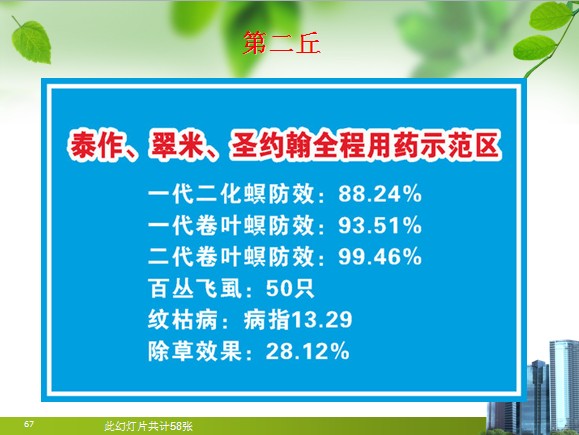 第二丘

泰作、翠米、圣约翰全程用药示范区

一代二化螟防效：88.24%
一代卷叶螟防效：93.51%
二代卷叶螟防效：99.46%
百丛飞虱：50只
纹枯病：病指13.29
除草效果：28.12%

67

此幻灯片共计58张